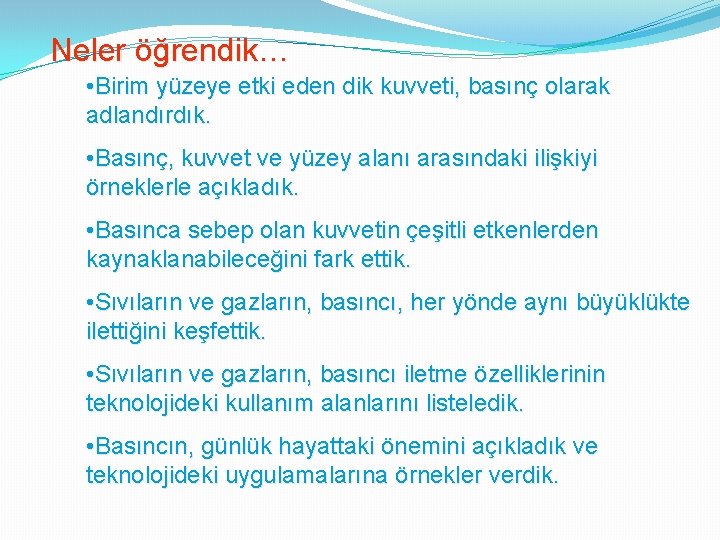 Neler öğrendik…

•Birim yüzeye etki eden dik kuvveti, basınç olarak adlandırdık.

•Basınç, kuvvet ve yüzey alanı arasındaki ilişkiyi örneklerle açıkladık.

•Basınca sebep olan kuvvetin çeşitli etkenlerden kaynaklanabileceğini fark ettik.

•Sıvıların ve gazların, basıncı, her yönde aynı büyüklükte ilettiğini keşfettik.

•Sıvıların ve gazların, basıncı iletme özelliklerinin teknolojideki kullanım alanlarını listeledik.

•Basıncın, günlük hayattaki önemini açıkladık ve teknolojideki uygulamalarına örnekler verdik.